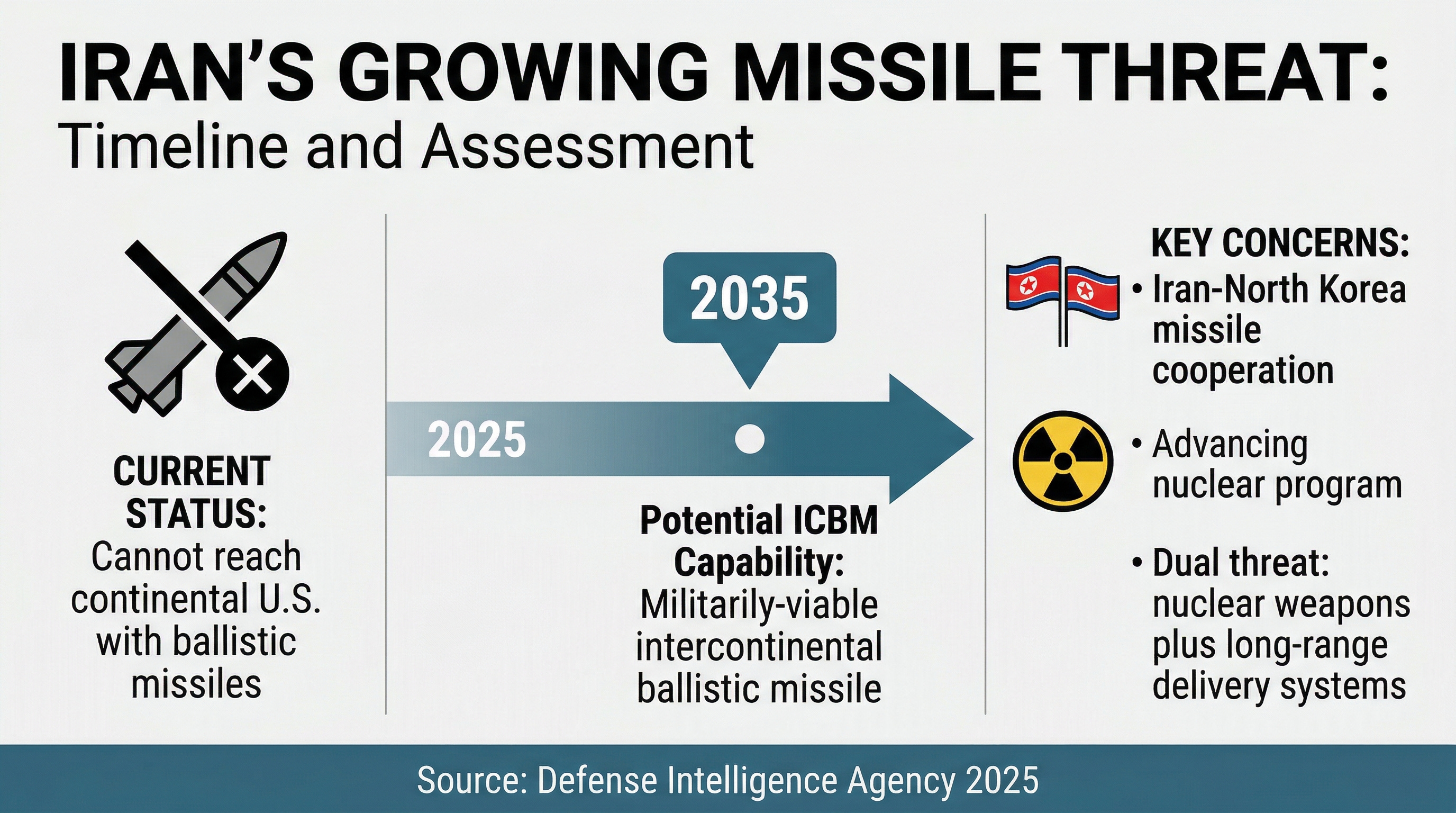 IRAN'S GROWING MISSILE THREAT:
Timeline and Assessment

CURRENT STATUS:
Cannot reach continental U.S. with ballistic missiles

2035

2025

Potential ICBM Capability:
Militarily-viable intercontinental ballistic missile

KEY CONCERNS:
• Iran-North Korea missile cooperation
• Advancing nuclear program
• Dual threat: nuclear weapons plus long-range delivery systems

Source: Defense Intelligence Agency 2025